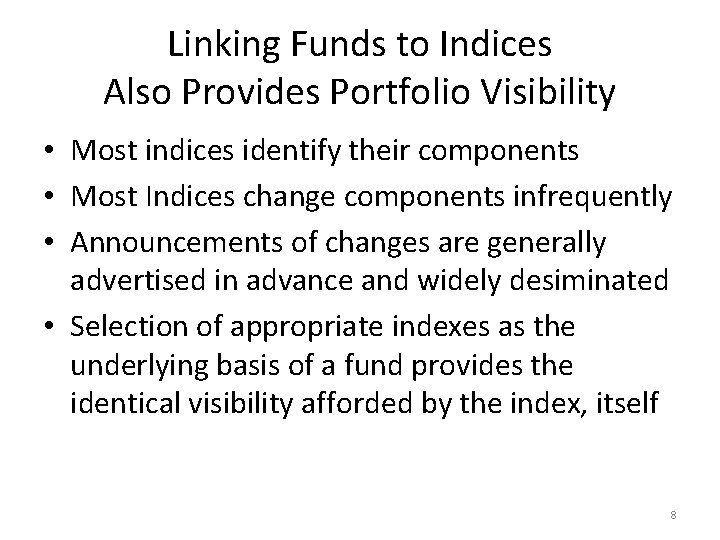 Linking Funds to Indices
Also Provides Portfolio Visibility

• Most indices identify their components
• Most Indices change components infrequently
• Announcements of changes are generally advertised in advance and widely desiminated
• Selection of appropriate indexes as the underlying basis of a fund provides the identical visibility afforded by the index, itself

8